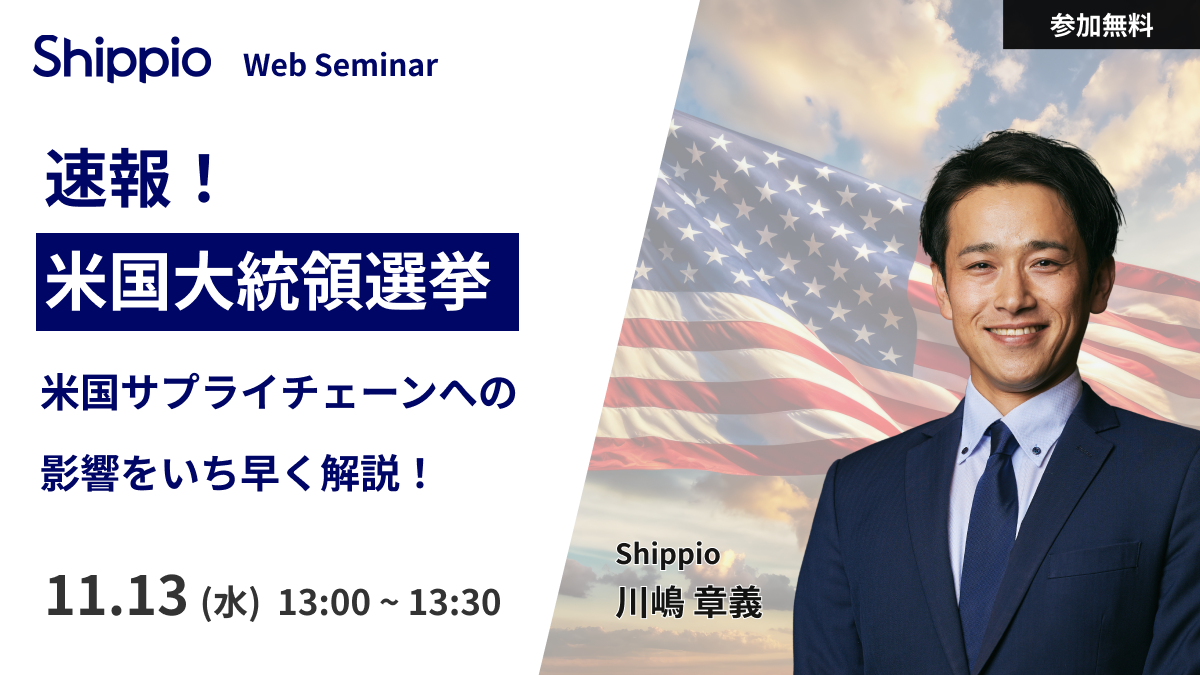 Shippio Web Seminar

参加無料

速報！

米国大統領選挙

米国サプライチェーンへの影響をいち早く解説！

11.13 (水) 13:00 ~ 13:30

Shippio
川嶋 章義